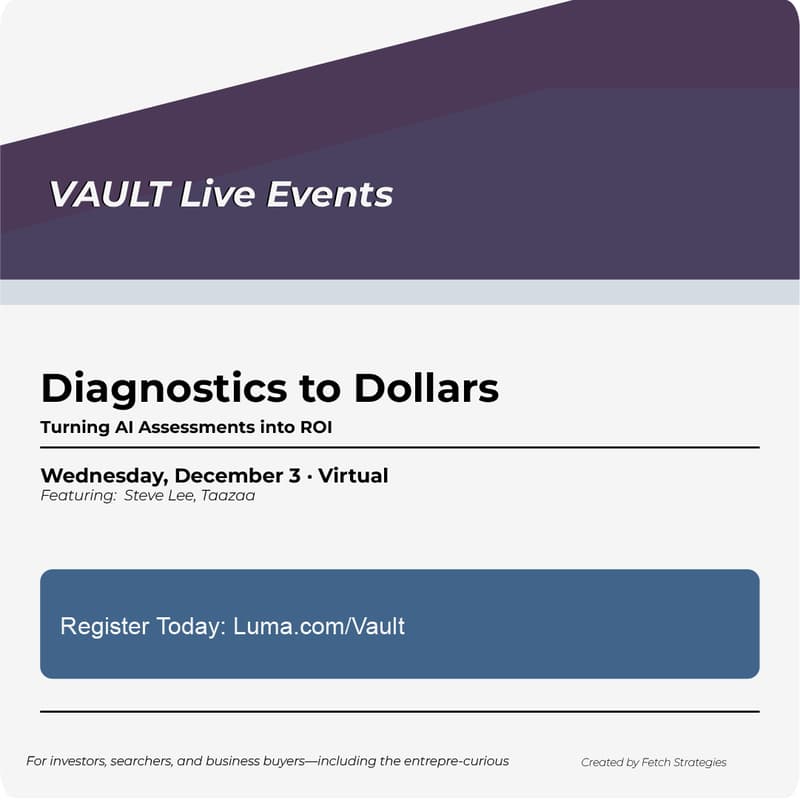 VAULT Live Events

Diagnostics to Dollars

Turning AI Assessments into ROI

Wednesday, December 3 · Virtual
Featuring: Steve Lee, Taazaa

Register Today: Luma.com/Vault

For investors, searchers, and business buyers—including the entrepre-curious

Created by Fetch Strategies